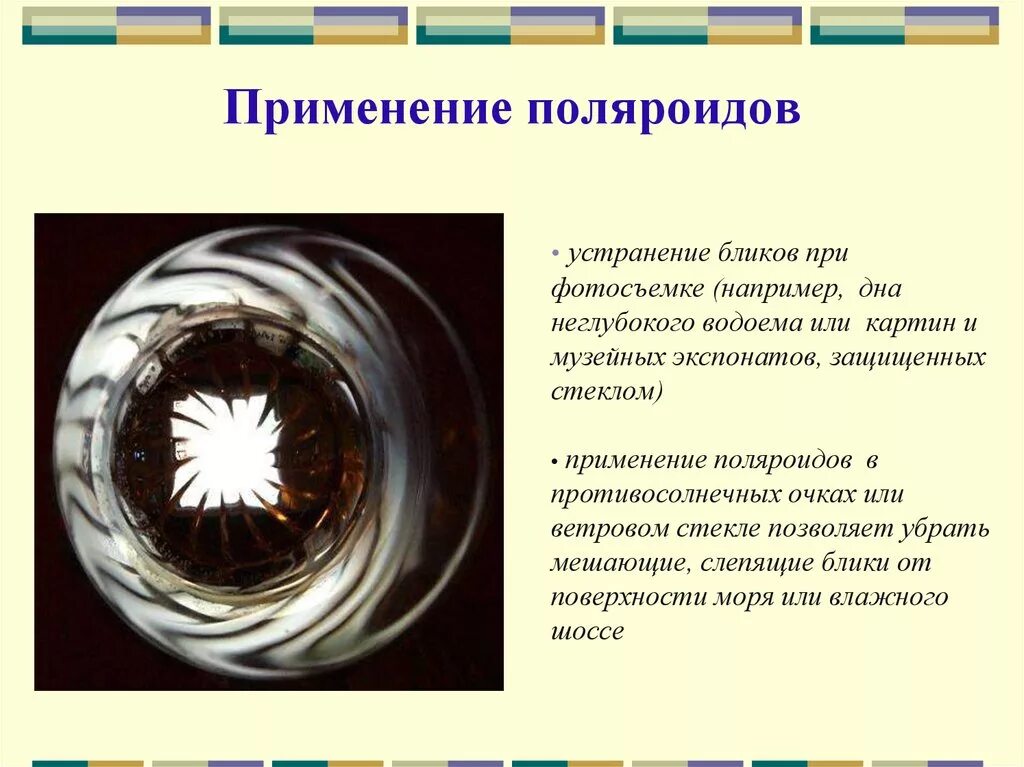 Применение поляроидов

• устранение бликов при фотосъемке (например, дна неглубокого водоема или картин и музейных экспонатов, защищенных стеклом)

• применение поляроидов в противосолнечных очках или ветровом стекле позволяет убрать мешающие, слепящие блики от поверхности моря или влажного шоссе